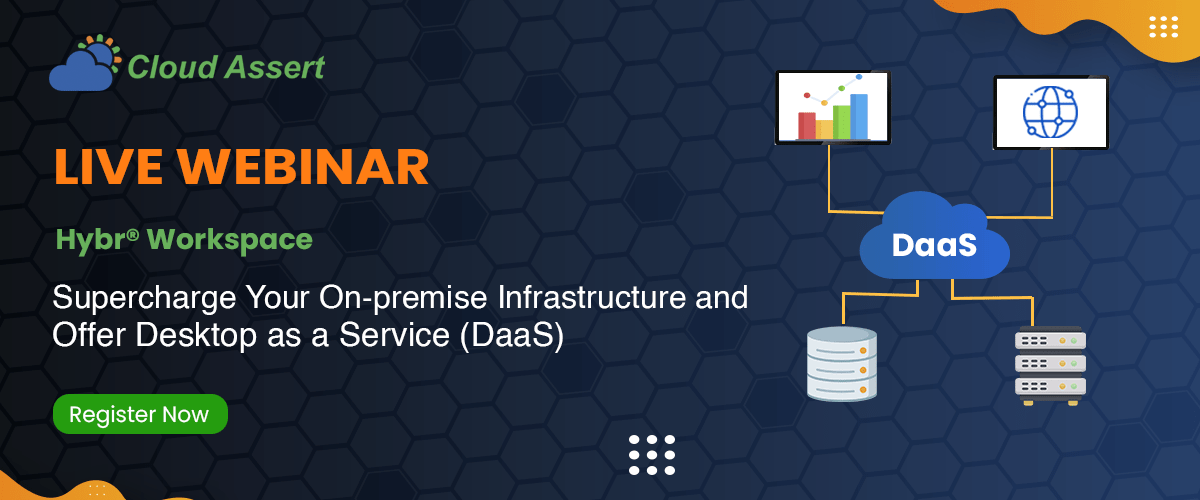 Cloud Assert

LIVE WEBINAR

Hybr® Workspace

Supercharge Your On-premise Infrastructure and Offer Desktop as a Service (DaaS)

Register Now

DaaS